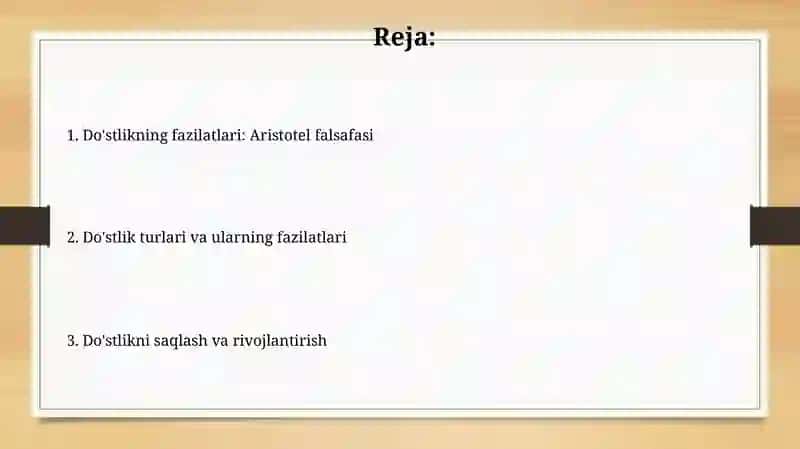 Reja:

1. Do'stlikning fazilatlari: Aristotel falsafasi

2. Do'stlik turlari va ularning fazilatlari

3. Do'stlikni saqlash va rivojlantirish